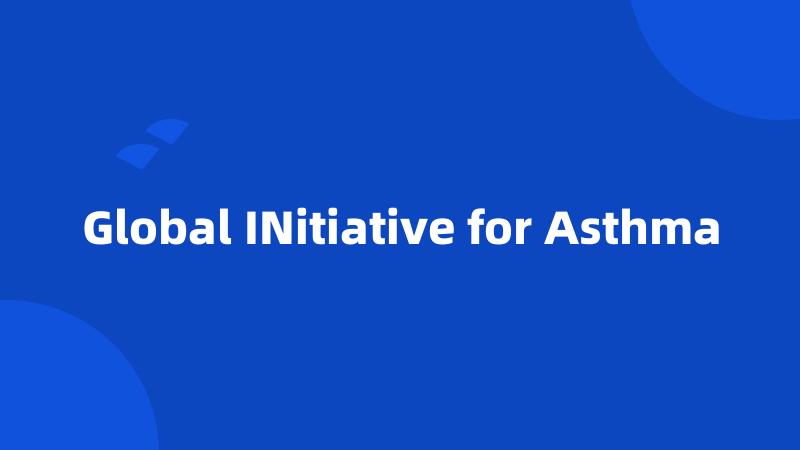 Global INitiative for Asthma